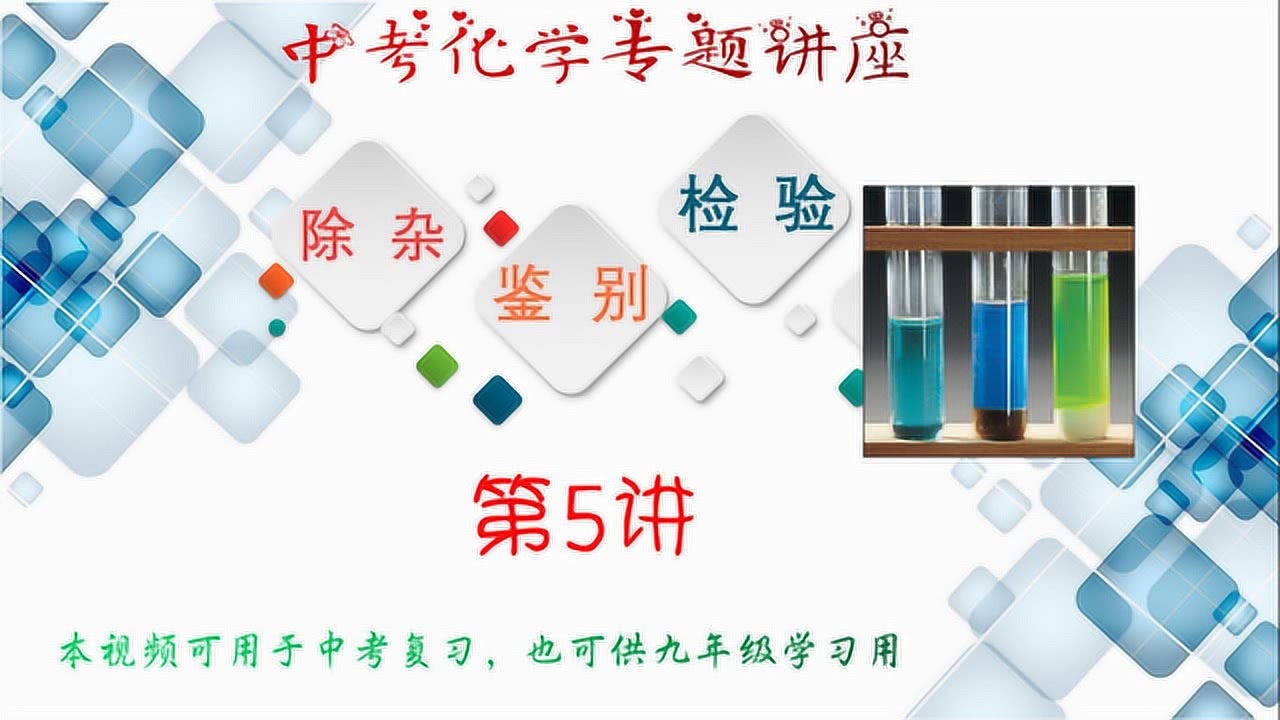 中考化学专题讲座

除杂

鉴别

检验

第5讲

本视频可用于中考复习，也可供九年级学习用